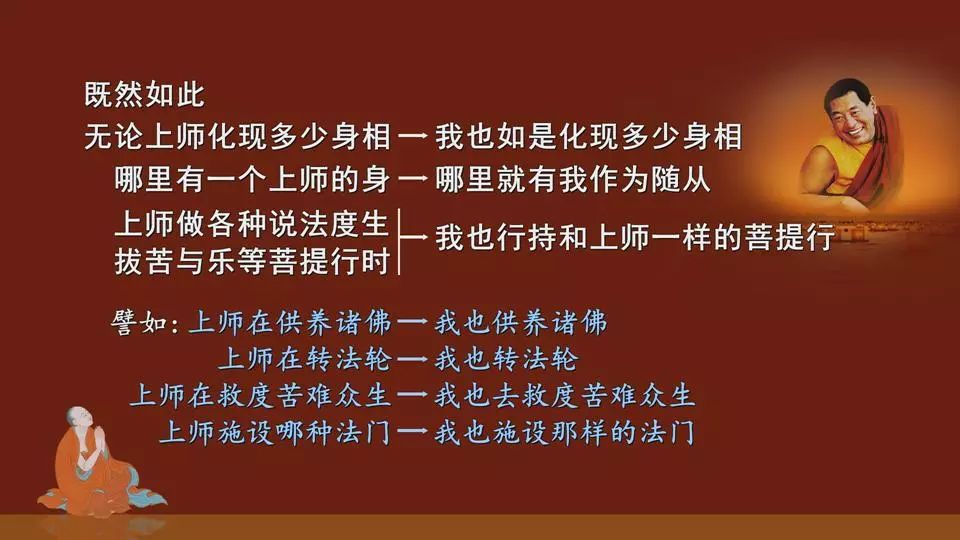 既然如此

无论上师化现多少身相 — 我也如是化现多少身相

哪里有一个上师的身 — 哪里就有我作为随从

上师做各种说法度生
拔苦与乐等菩提行时 — 我也行持和上师一样的菩提行

譬如：上师在供养诸佛 — 我也供养诸佛

上师在转法轮 — 我也转法轮

上师在救度苦难众生 — 我也去救度苦难众生

上师施设哪种法门 — 我也施设那样的法门